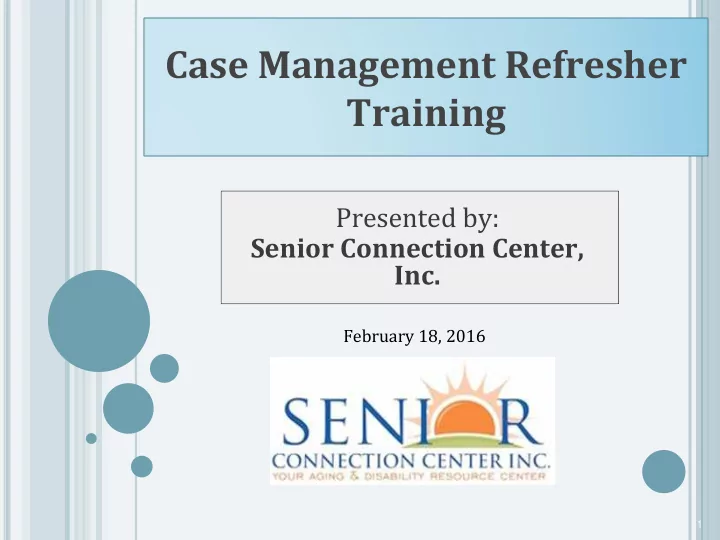 Case Management Refresher Training

Presented by:
Senior Connection Center, Inc.

February 18, 2016

SENIOR
CONNECTION CENTER INC.
YOUR AGING & DISABILITY RESOURCE CENTER

1